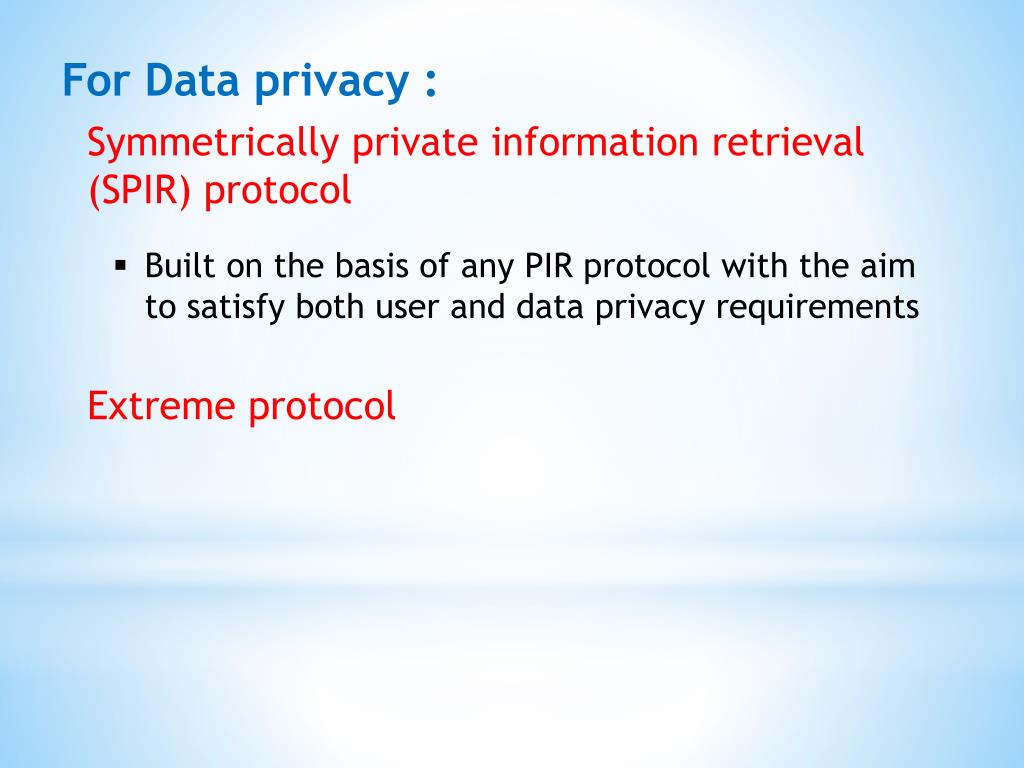 For Data privacy :

Symmetrically private information retrieval (SPIR) protocol

▪ Built on the basis of any PIR protocol with the aim to satisfy both user and data privacy requirements

Extreme protocol